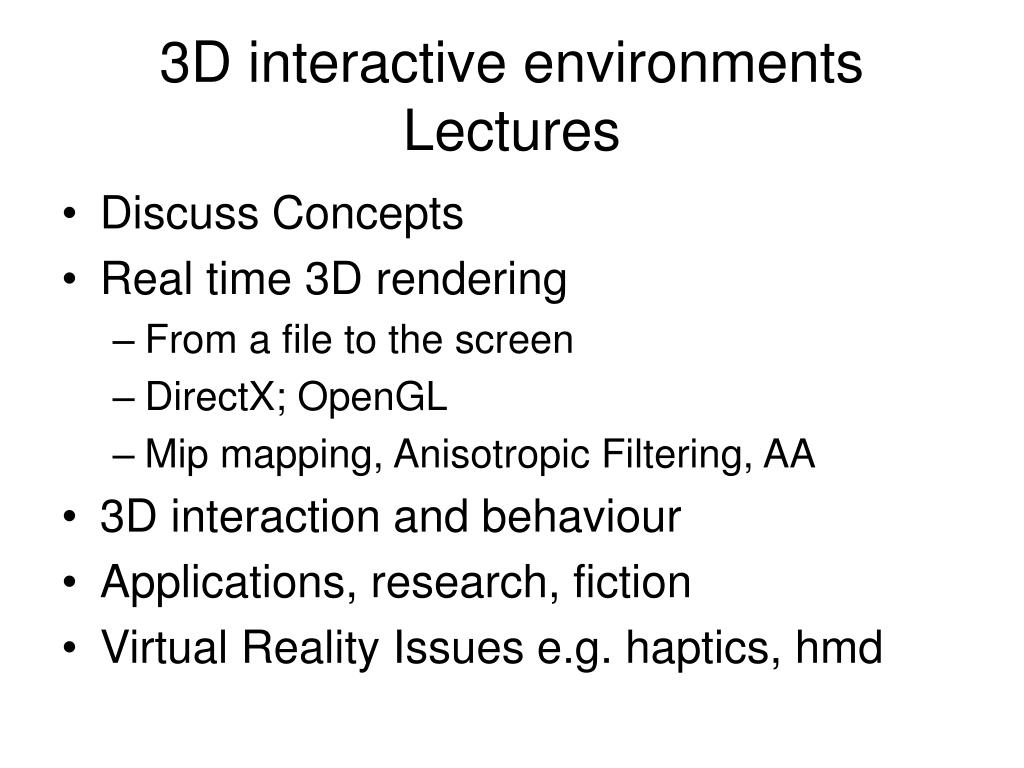 3D interactive environments Lectures

• Discuss Concepts
• Real time 3D rendering
– From a file to the screen
– DirectX; OpenGL
– Mip mapping, Anisotropic Filtering, AA
• 3D interaction and behaviour
• Applications, research, fiction
• Virtual Reality Issues e.g. haptics, hmd